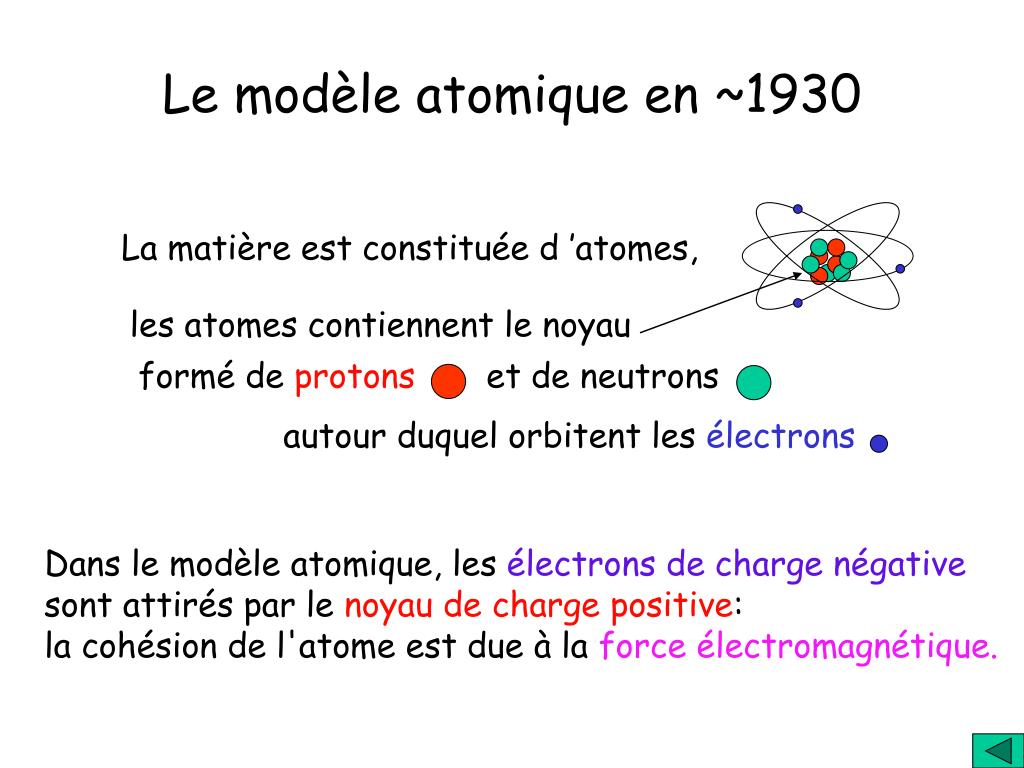 Le modèle atomique en ~1930

La matière est constituée d ’atomes,

les atomes contiennent le noyau

formé de protons et de neutrons

autour duquel orbitent les électrons

Dans le modèle atomique, les électrons de charge négative sont attirés par le noyau de charge positive:
la cohésion de l'atome est due à la force électromagnétique.